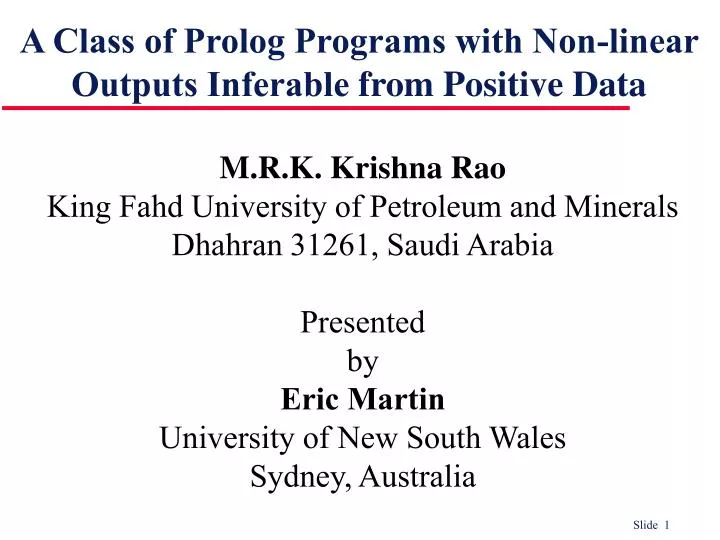 A Class of Prolog Programs with Non-linear Outputs Inferable from Positive Data

M.R.K. Krishna Rao
King Fahd University of Petroleum and Minerals
Dhahran 31261, Saudi Arabia

Presented
by
Eric Martin
University of New South Wales
Sydney, Australia

Slide 1